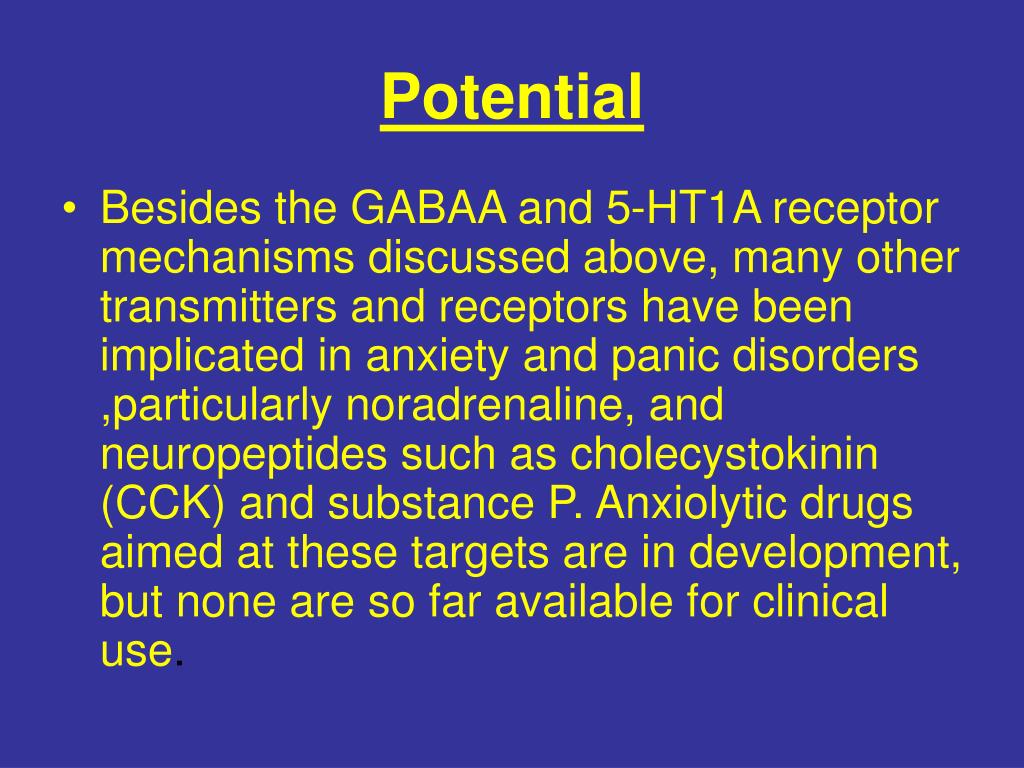 Potential

• Besides the GABAA and 5-HT1A receptor mechanisms discussed above, many other transmitters and receptors have been implicated in anxiety and panic disorders ,particularly noradrenaline, and neuropeptides such as cholecystokinin (CCK) and substance P. Anxiolytic drugs aimed at these targets are in development, but none are so far available for clinical use.